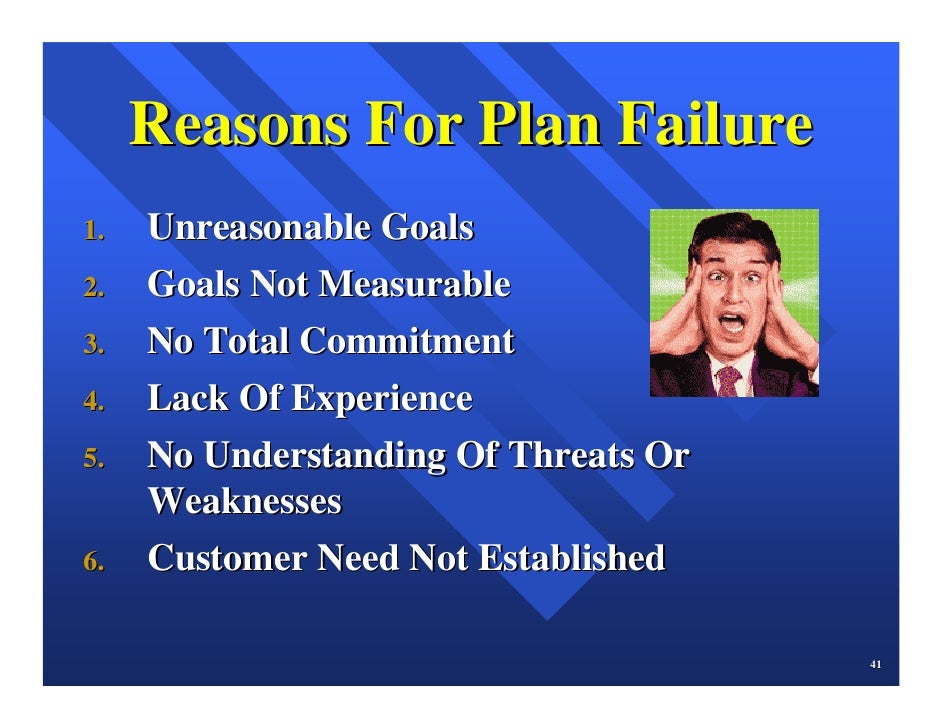 Reasons For Plan Failure

1. Unreasonable Goals
2. Goals Not Measurable
3. No Total Commitment
4. Lack Of Experience
5. No Understanding Of Threats Or Weaknesses
6. Customer Need Not Established

41